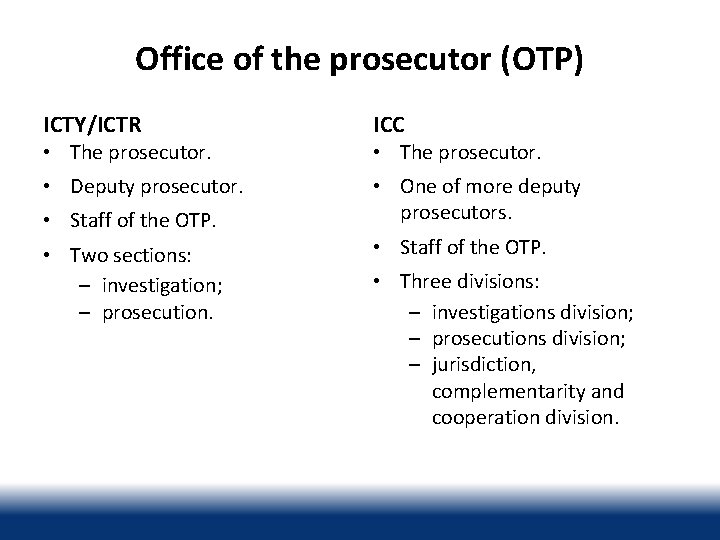 Office of the prosecutor (OTP)

ICTY/ICTR
• The prosecutor.
• Deputy prosecutor.
• Staff of the OTP.
• Two sections:
– investigation;
– prosecution.

ICC
• The prosecutor.
• One of more deputy prosecutors.
• Staff of the OTP.
• Three divisions:
– investigations division;
– prosecutions division;
– jurisdiction, complementarity and cooperation division.